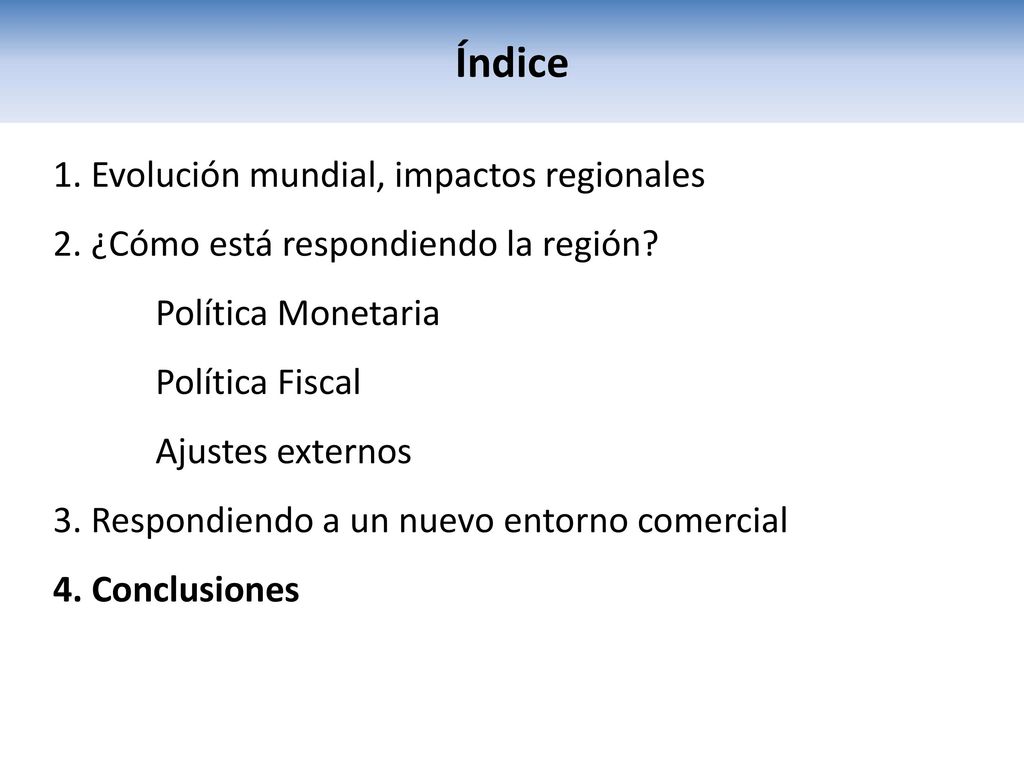 Índice

1. Evolución mundial, impactos regionales

2. ¿Cómo está respondiendo la región?

Política Monetaria

Política Fiscal

Ajustes externos

3. Respondiendo a un nuevo entorno comercial

4. Conclusiones